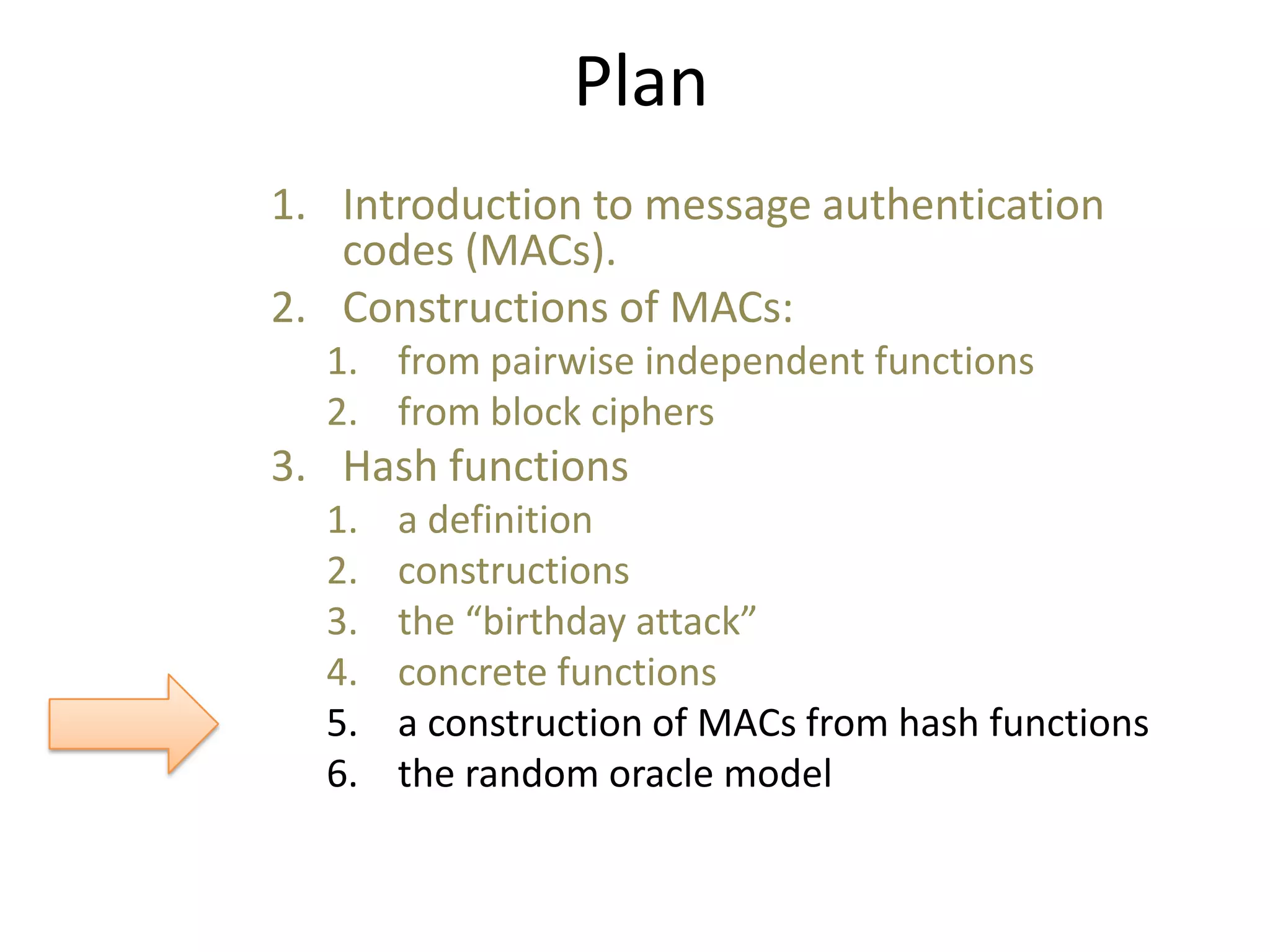 Plan

1. Introduction to message authentication codes (MACs).
2. Constructions of MACs:
   1. from pairwise independent functions
   2. from block ciphers
3. Hash functions
   1. a definition
   2. constructions
   3. the “birthday attack”
   4. concrete functions
   5. a construction of MACs from hash functions
   6. the random oracle model